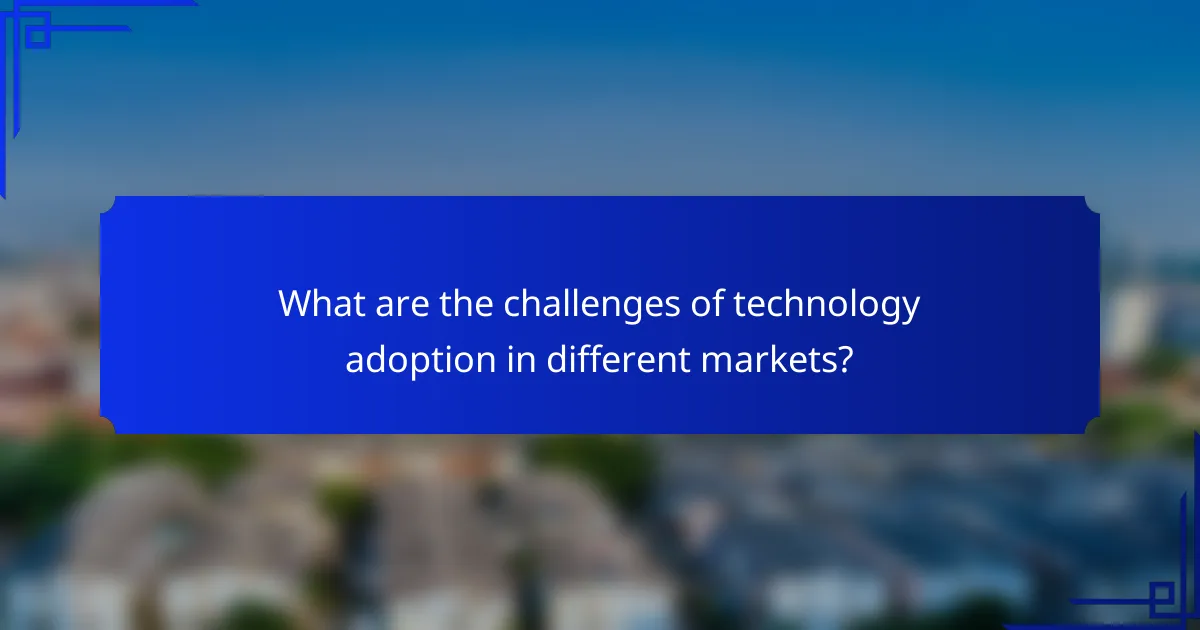 What are the challenges of technology adoption in different markets?